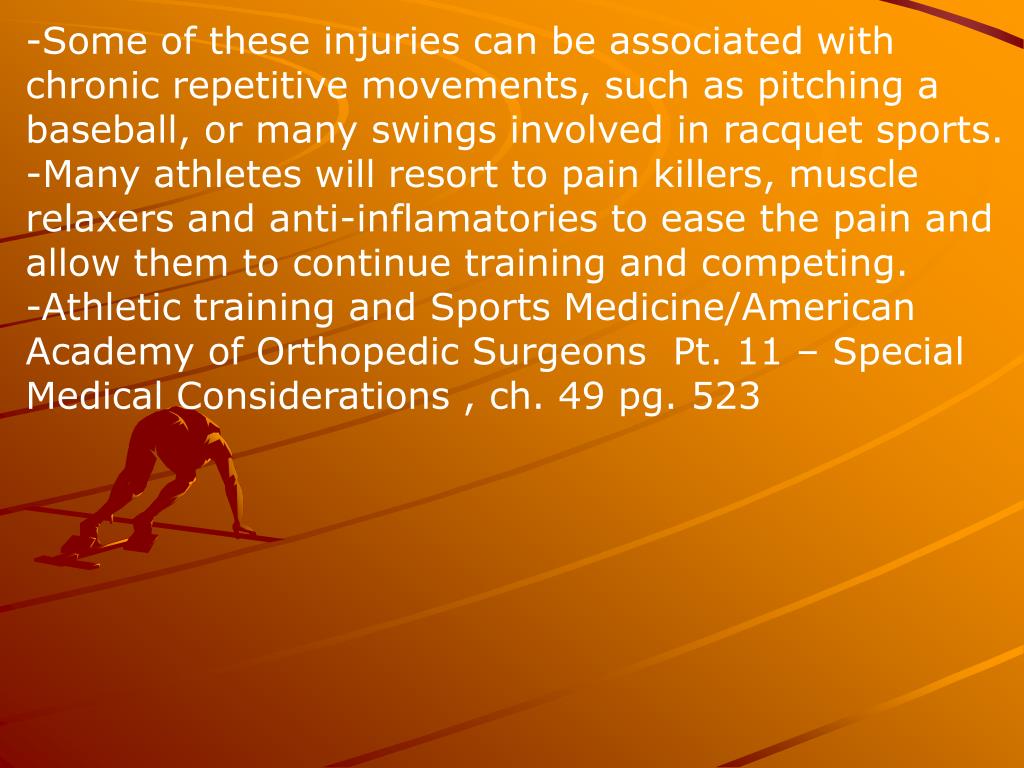 -Some of these injuries can be associated with chronic repetitive movements, such as pitching a baseball, or many swings involved in racquet sports.
-Many athletes will resort to pain killers, muscle relaxers and anti-inflamatories to ease the pain and allow them to continue training and competing.
-Athletic training and Sports Medicine/American Academy of Orthopedic Surgeons Pt. 11 – Special Medical Considerations , ch. 49 pg. 523